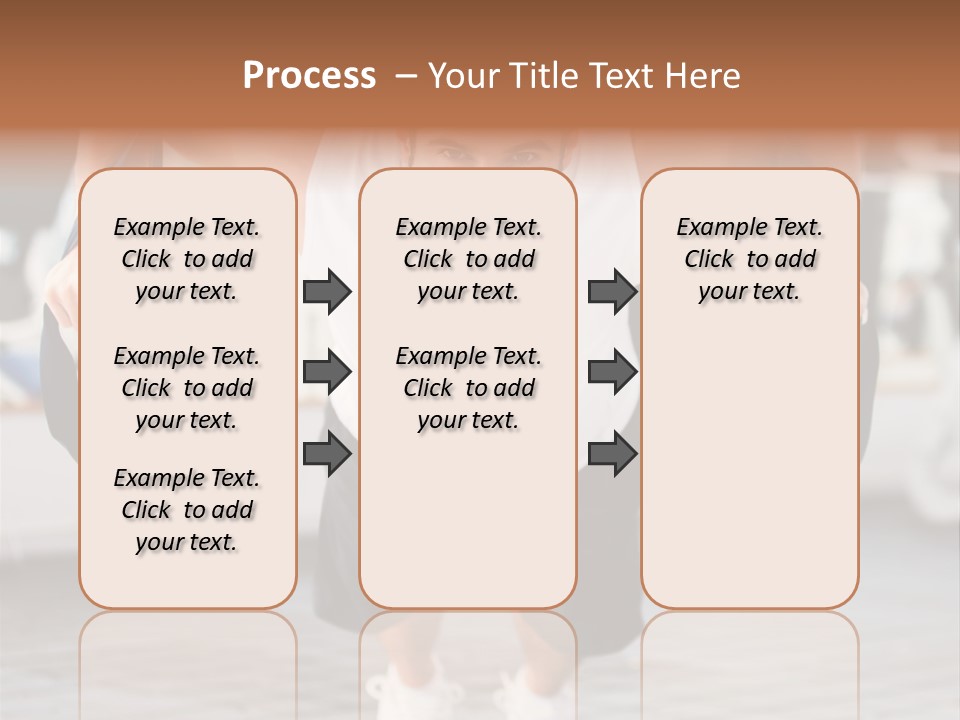 Process – Your Title Text Here

Example Text. Click to add your text.

Example Text. Click to add your text.

Example Text. Click to add your text.

Example Text. Click to add your text.

Example Text. Click to add your text.

Example Text. Click to add your text.